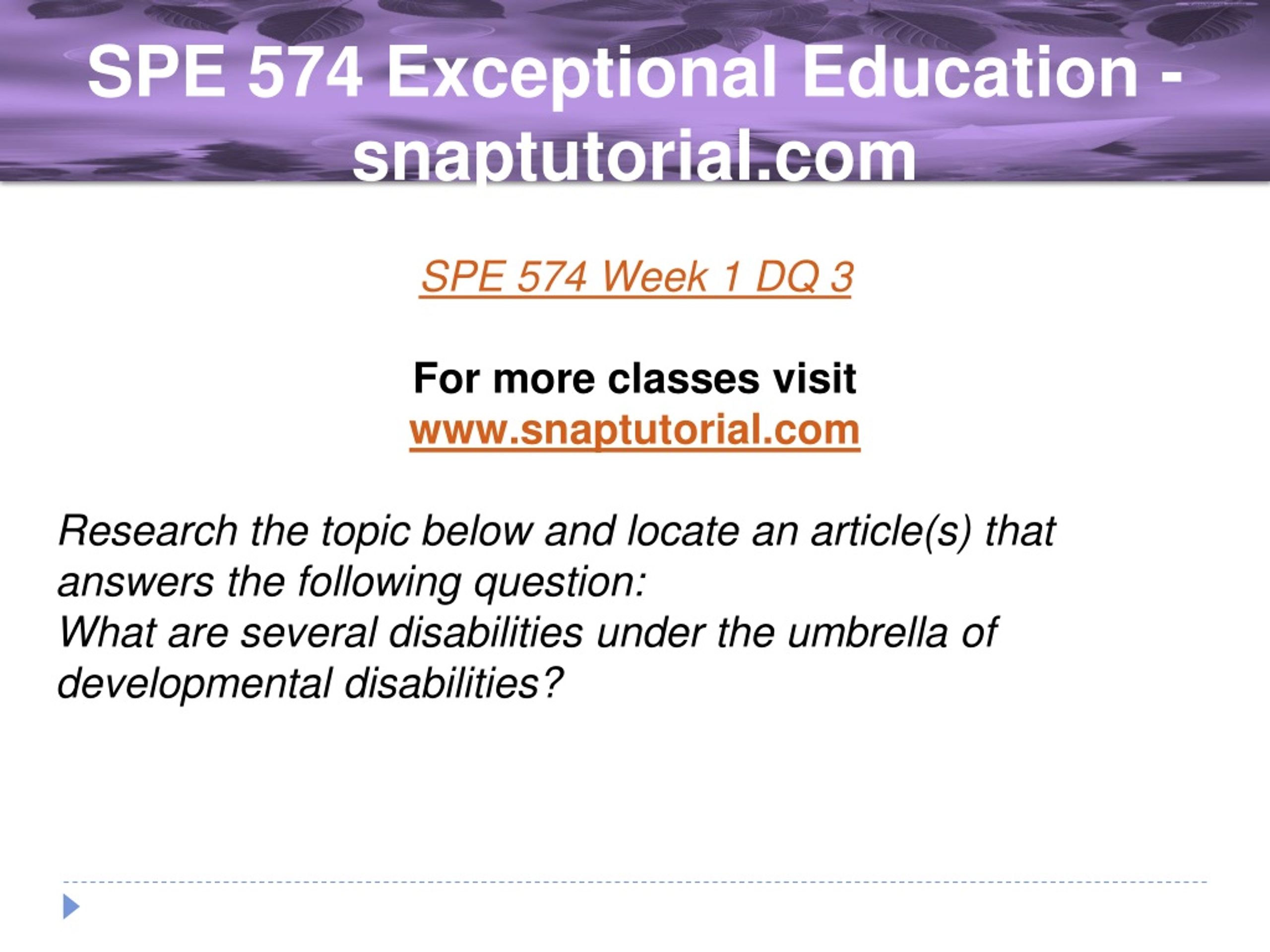 SPE 574 Exceptional Education - snaptutorial.com

SPE 574 Week 1 DQ 3

For more classes visit
www.snaptutorial.com

Research the topic below and locate an article(s) that answers the following question:
What are several disabilities under the umbrella of developmental disabilities?